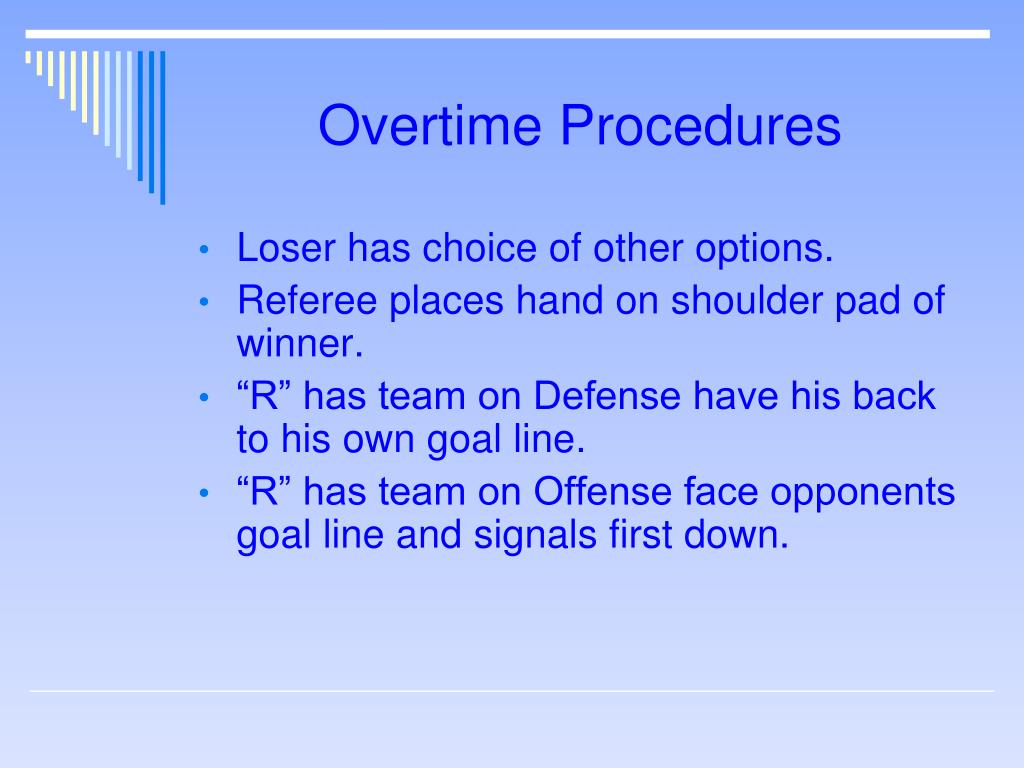 Overtime Procedures

• Loser has choice of other options.
• Referee places hand on shoulder pad of winner.
• “R” has team on Defense have his back to his own goal line.
• “R” has team on Offense face opponents goal line and signals first down.